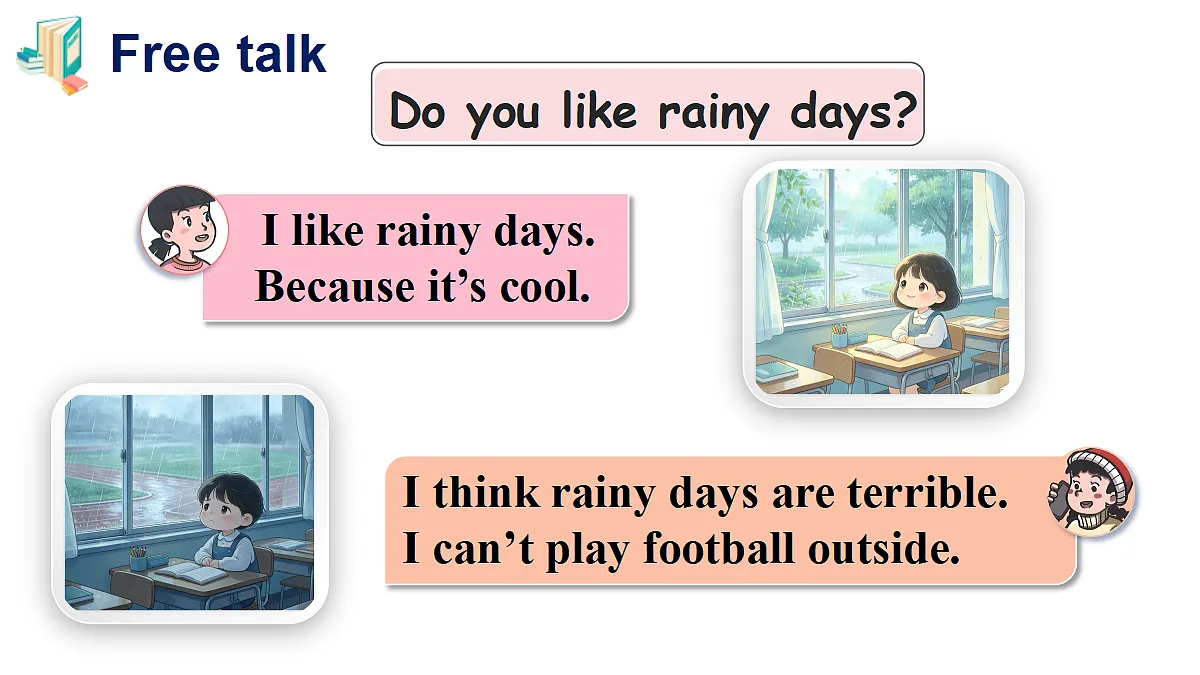 Free talk

Do you like rainy days?

I like rainy days. Because it’s cool.

I think rainy days are terrible. I can’t play football outside.